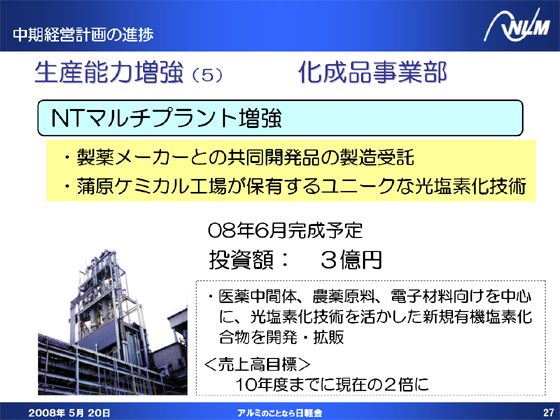 中期経営計画の進捗

NLM

生産能力増強（5）　化成品事業部

NTマルチプラント増強

・製薬メーカーとの共同開発品の製造受託
・蒲原ケミカル工場が保有するユニークな光塩素化技術

08年6月完成予定
投資額：　３億円

・医薬中間体、農薬原料、電子材料向けを中心に、光塩素化技術を活かした新規有機塩素化合物を開発・拡販
＜売上高目標＞
10年度までに現在の２倍に

2008年 5月 20日　アルミのことなら日軽金　27